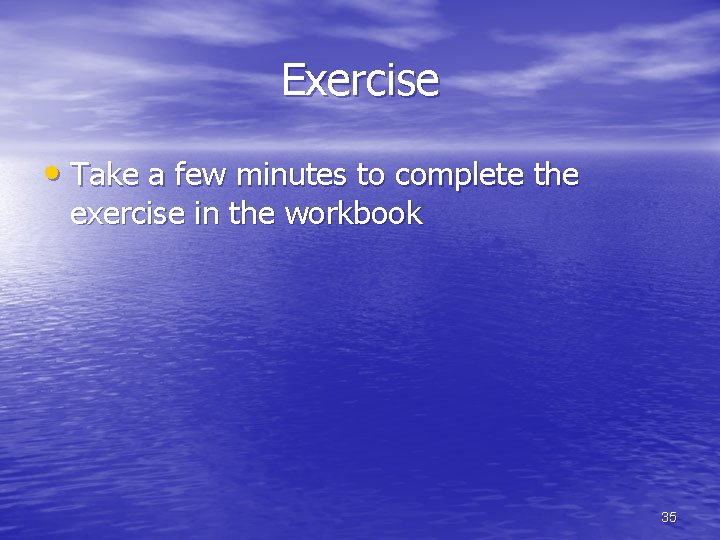 Exercise

• Take a few minutes to complete the exercise in the workbook

35